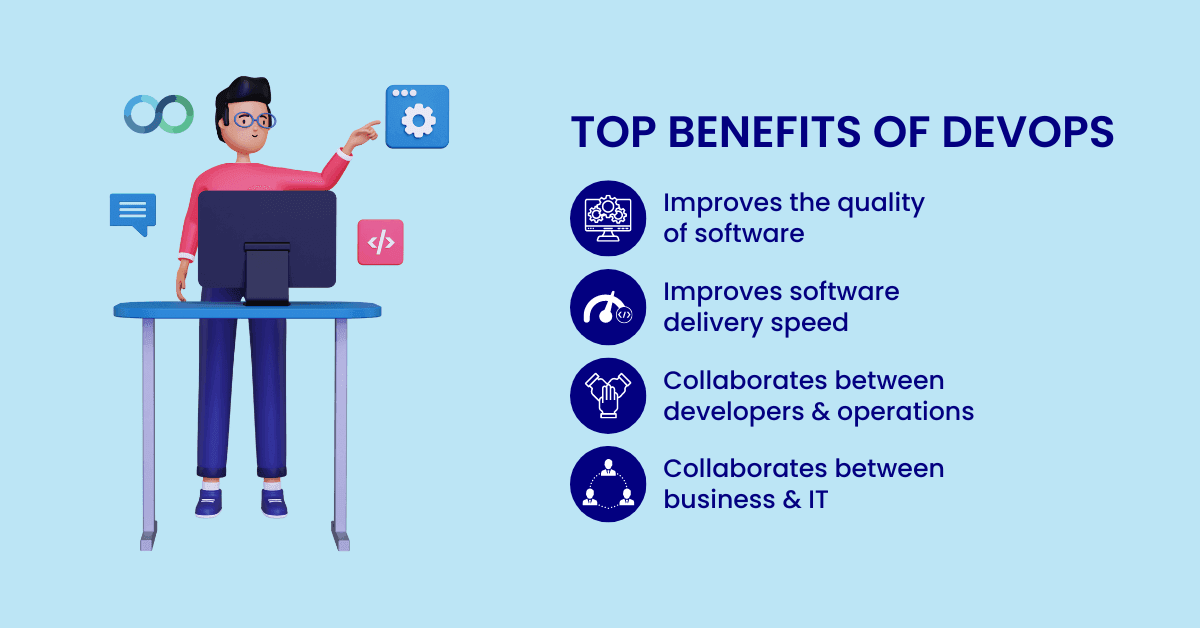 TOP BENEFITS OF DEVOPS

Improves the quality of software

Improves software delivery speed

Collaborates between developers & operations

Collaborates between business & IT